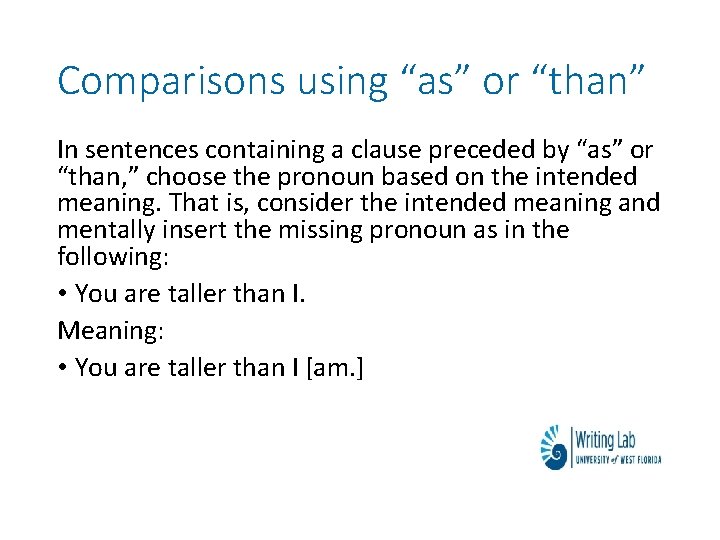 Comparisons using “as” or “than”

In sentences containing a clause preceded by “as” or “than,” choose the pronoun based on the intended meaning. That is, consider the intended meaning and mentally insert the missing pronoun as in the following:

• You are taller than I.

Meaning:

• You are taller than I [am.]

Writing Lab
UNIVERSITY of WEST FLORIDA